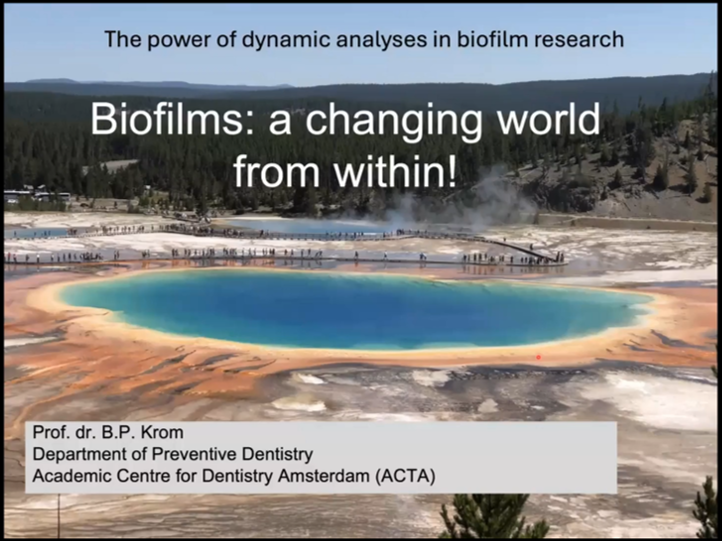 The power of dynamic analyses in biofilm research

Biofilms: a changing world from within!

Prof. dr. B.P. Krom
Department of Preventive Dentistry
Academic Centre for Dentistry Amsterdam (ACTA)